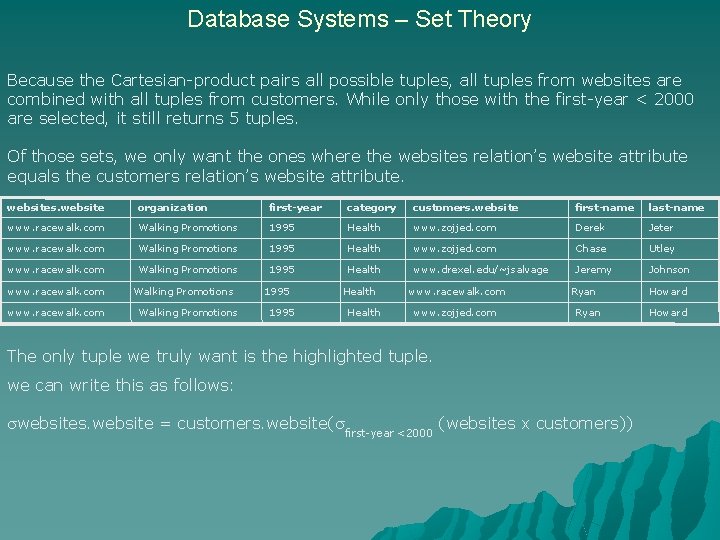 Database Systems – Set Theory

Because the Cartesian-product pairs all possible tuples, all tuples from websites are combined with all tuples from customers. While only those with the first-year < 2000 are selected, it still returns 5 tuples.

Of those sets, we only want the ones where the websites relation's website attribute equals the customers relation's website attribute.

| websites.website | organization | first-year | category | customers.website | first-name | last-name |
|---|---|---|---|---|---|---|
| www.racewalk.com | Walking Promotions | 1995 | Health | www.zojjed.com | Derek | Jeter |
| www.racewalk.com | Walking Promotions | 1995 | Health | www.zojjed.com | Chase | Utley |
| www.racewalk.com | Walking Promotions | 1995 | Health | www.drexel.edu/~jsalvage | Jeremy | Johnson |
| www.racewalk.com | Walking Promotions | 1995 | Health | www.racewalk.com | Ryan | Howard |
| www.racewalk.com | Walking Promotions | 1995 | Health | www.zojjed.com | Ryan | Howard |

The only tuple we truly want is the highlighted tuple.

we can write this as follows:

$\sigma$websites.website = customers.website($\sigma_{\text{first-year} < 2000}$ (websites x customers))